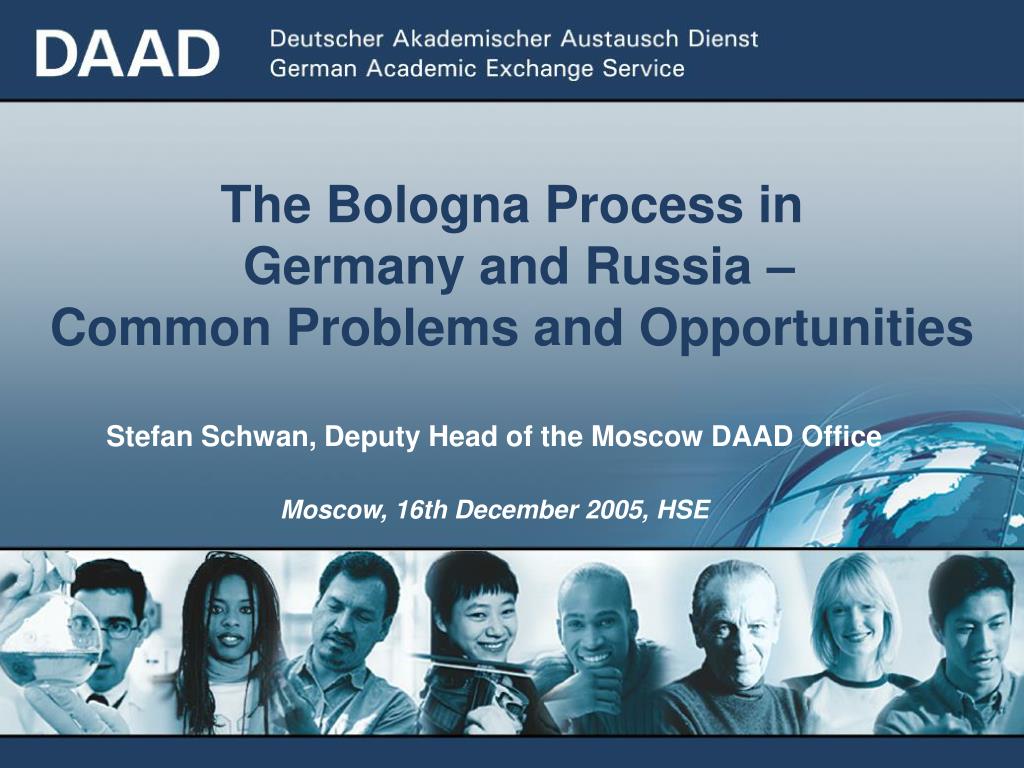 DAAD Deutscher Akademischer Austausch Dienst
German Academic Exchange Service

The Bologna Process in
Germany and Russia –
Common Problems and Opportunities

Stefan Schwan, Deputy Head of the Moscow DAAD Office

Moscow, 16th December 2005, HSE